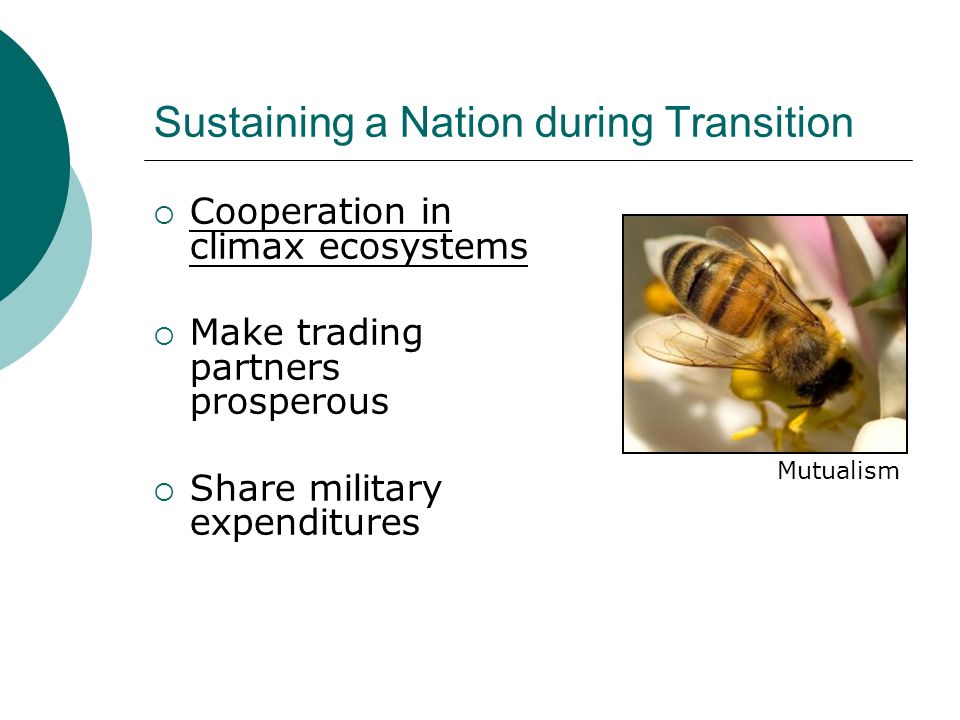 Sustaining a Nation during Transition

○ Cooperation in climax ecosystems

○ Make trading partners prosperous

○ Share military expenditures

Mutualism